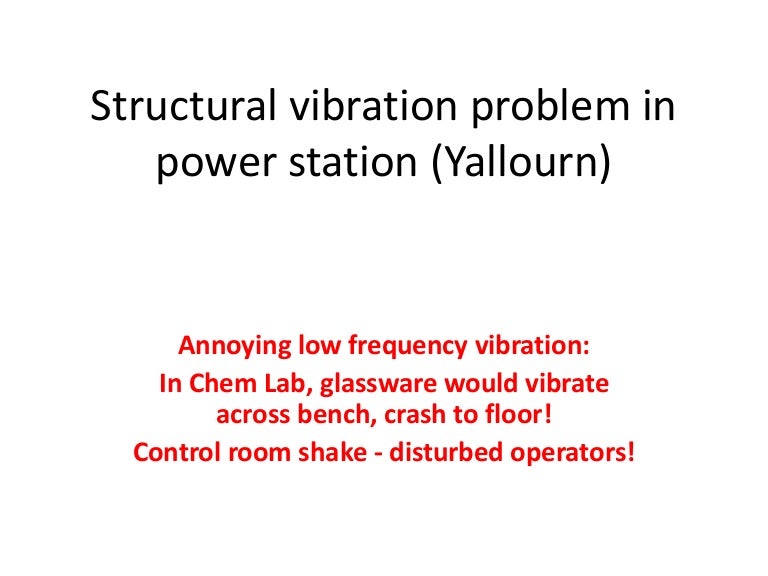 Structural vibration problem in power station (Yallourn)

Annoying low frequency vibration:
In Chem Lab, glassware would vibrate across bench, crash to floor!
Control room shake - disturbed operators!